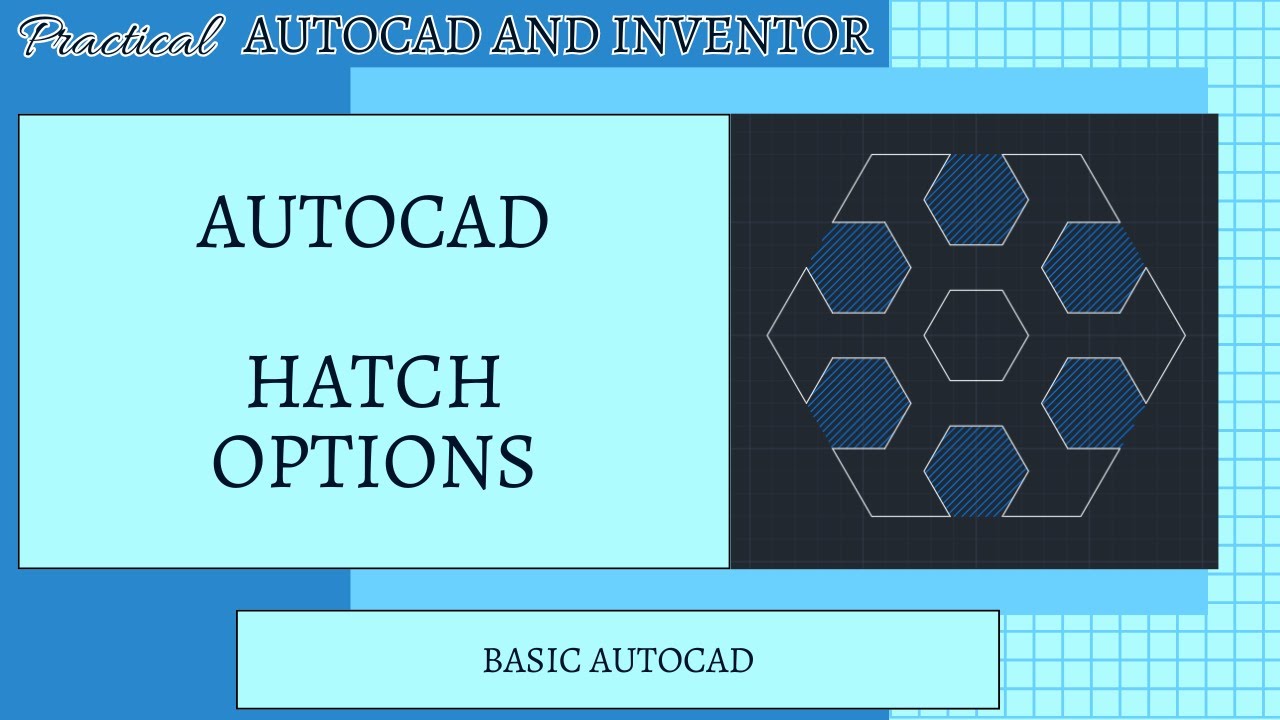 Practical AUTOCAD AND INVENTOR

AUTOCAD

HATCH OPTIONS

BASIC AUTOCAD